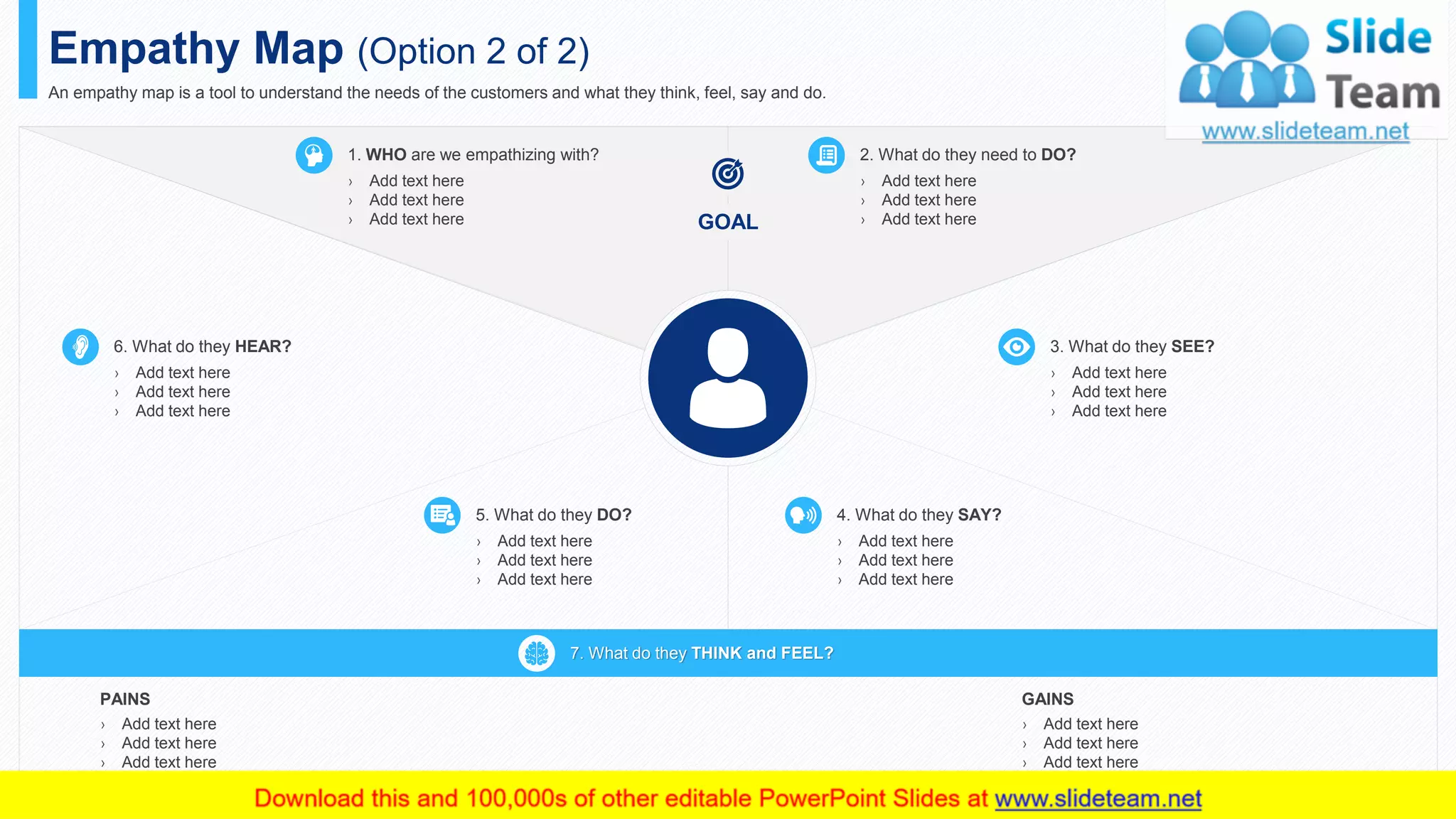 Empathy Map (Option 2 of 2)

An empathy map is a tool to understand the needs of the customers and what they think, feel, say and do.

Slide Team
www.slideteam.net

1. WHO are we empathizing with?
› Add text here
› Add text here
› Add text here

GOAL

2. What do they need to DO?
› Add text here
› Add text here
› Add text here

6. What do they HEAR?
› Add text here
› Add text here
› Add text here

3. What do they SEE?
› Add text here
› Add text here
› Add text here

5. What do they DO?
› Add text here
› Add text here
› Add text here

4. What do they SAY?
› Add text here
› Add text here
› Add text here

7. What do they THINK and FEEL?

PAINS
› Add text here
› Add text here
› Add text here

GAINS
› Add text here
› Add text here
› Add text here

Download this and 100,000s of other editable PowerPoint Slides at www.slideteam.net